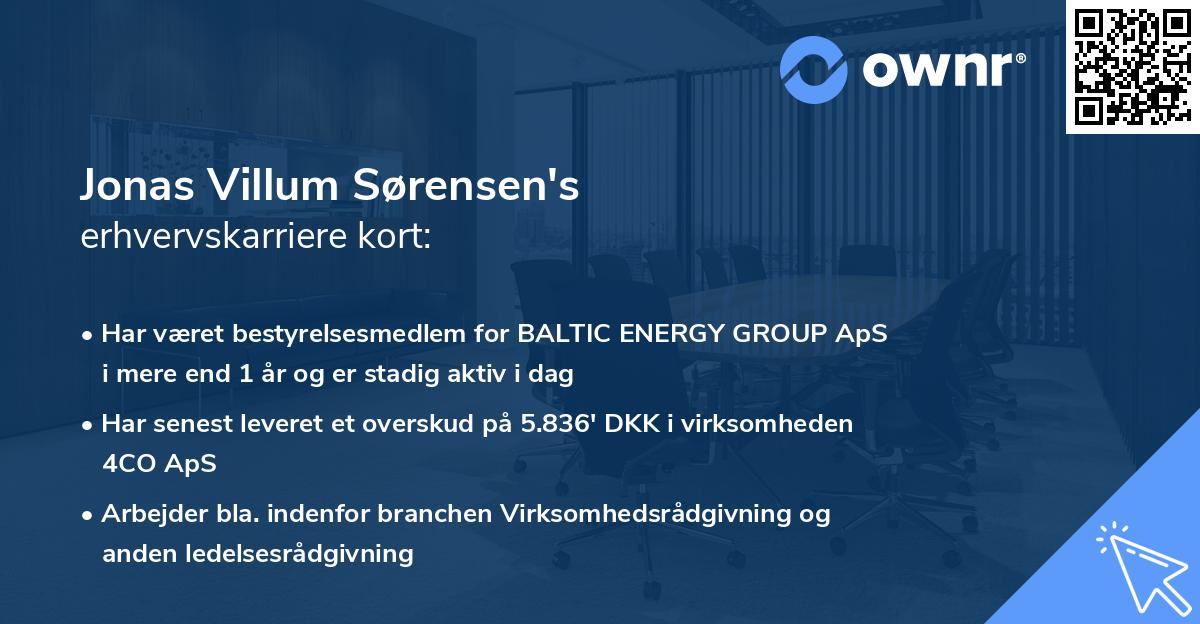 ownr®

Jonas Villum Sørensen's
erhvervskarriere kort:

• Har været bestyrelsesmedlem for BALTIC ENERGY GROUP ApS i mere end 1 år og er stadig aktiv i dag

• Har senest leveret et overskud på 5.836' DKK i virksomheden 4CO ApS

• Arbejder bla. indenfor branchen Virksomhedsrådgivning og anden ledelsesrådgivning